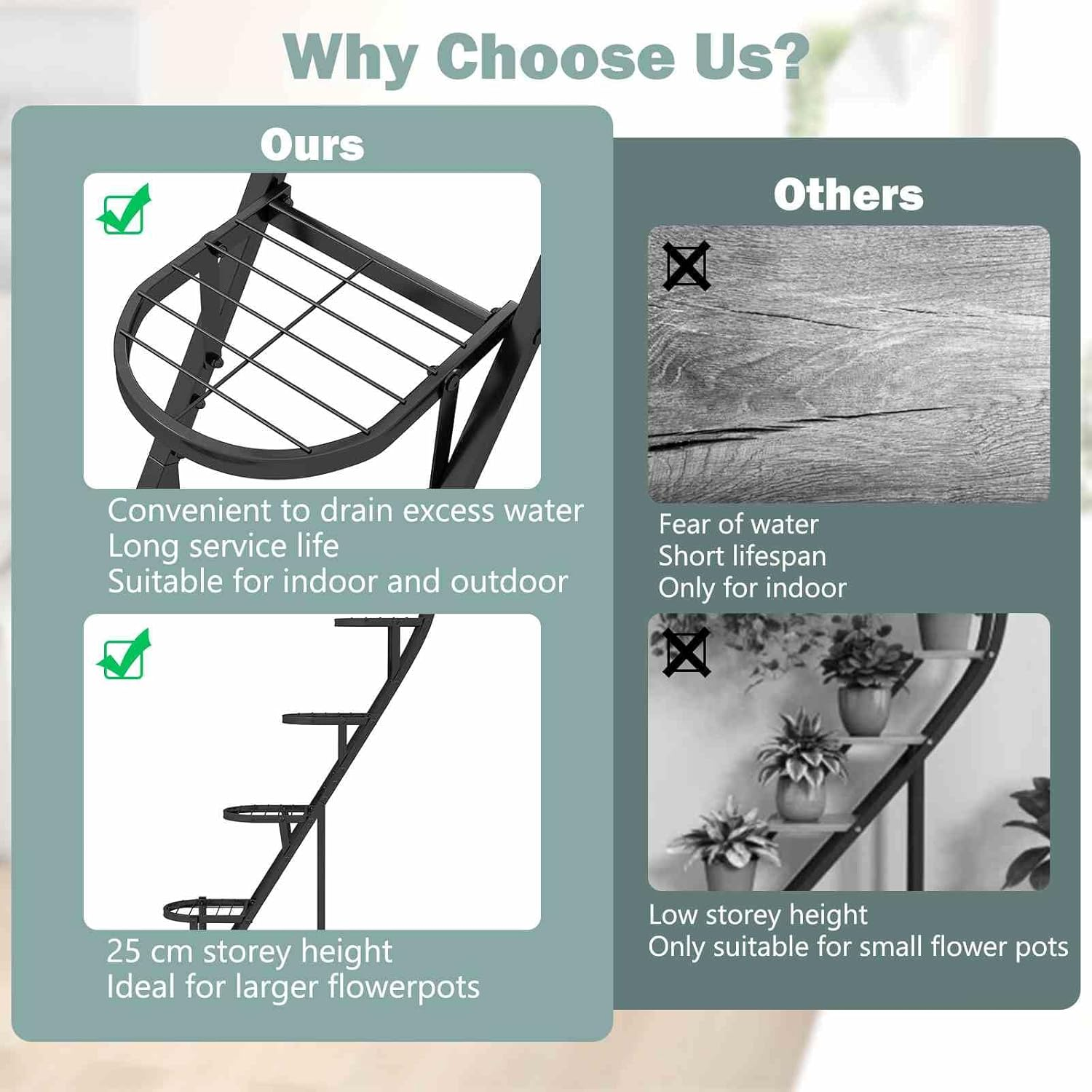 Why Choose Us?

Ours

Convenient to drain excess water
Long service life
Suitable for indoor and outdoor

25 cm storey height
Ideal for larger flowerpots

Others

Fear of water
Short lifespan
Only for indoor

Low storey height
Only suitable for small flower pots